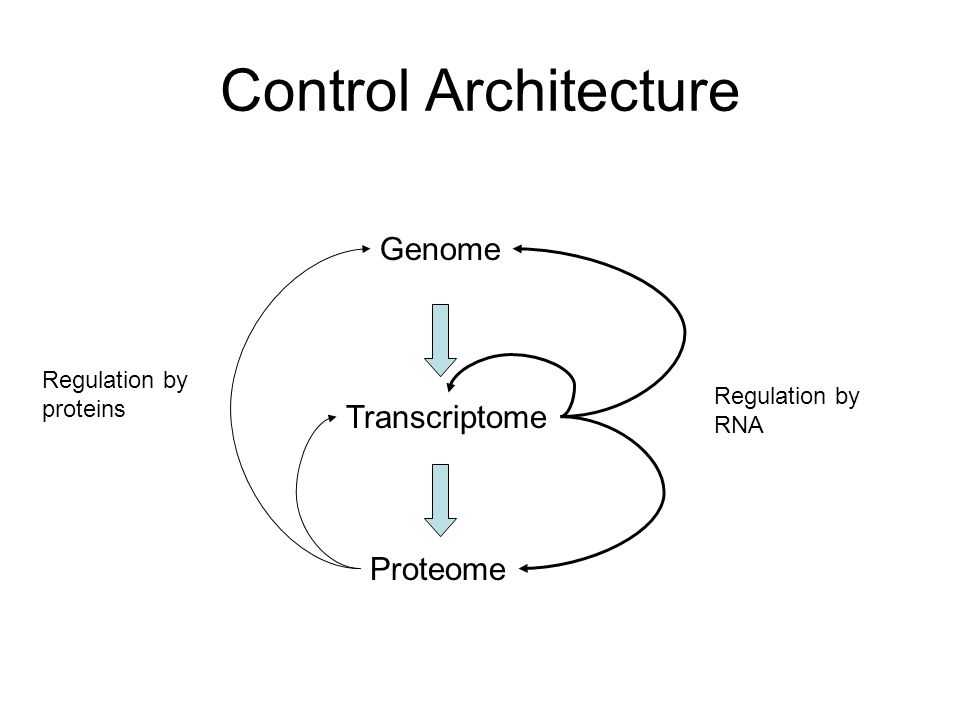 Control Architecture

Genome

Regulation by proteins

Transcriptome

Regulation by RNA

Proteome